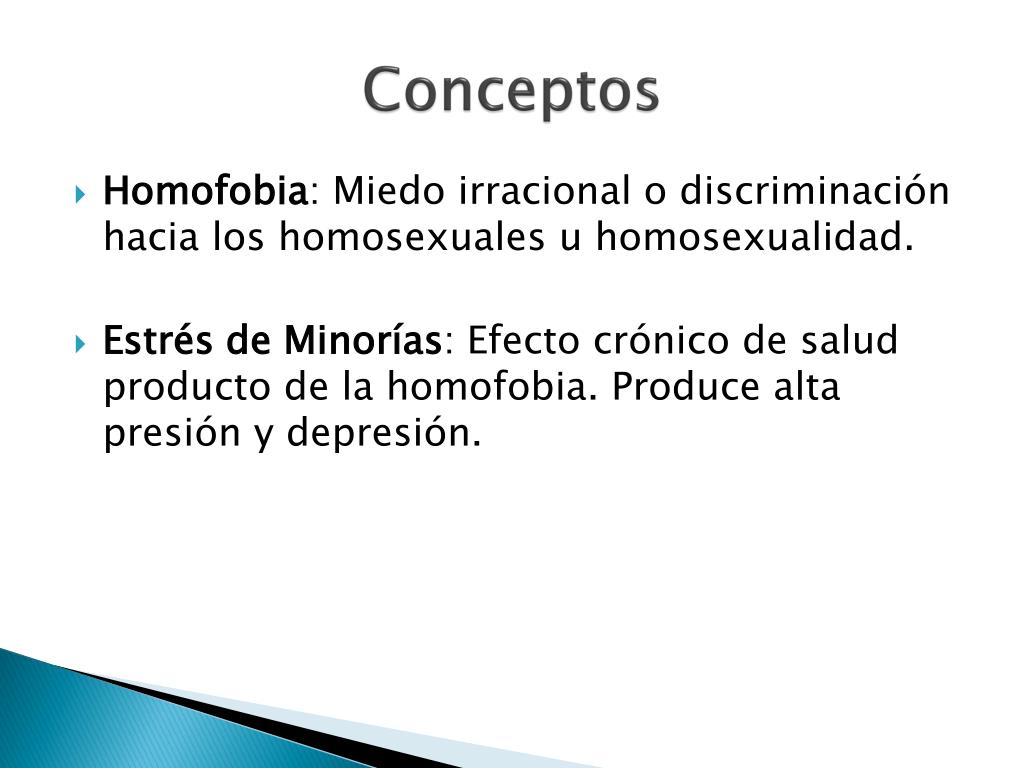 Conceptos

Homofobia: Miedo irracional o discriminación hacia los homosexuales u homosexualidad.

Estrés de Minorías: Efecto crónico de salud producto de la homofobia. Produce alta presión y depresión.